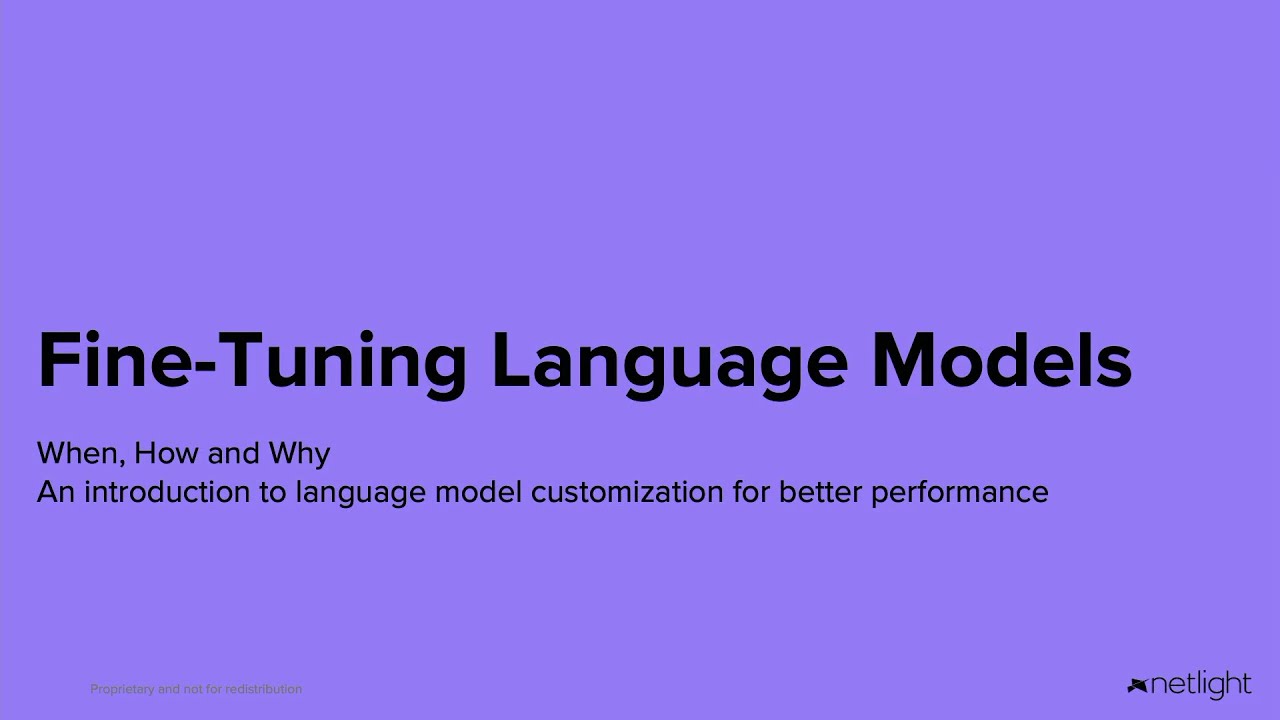 Fine-Tuning Language Models

When, How and Why
An introduction to language model customization for better performance

Proprietary and not for redistribution

netlight